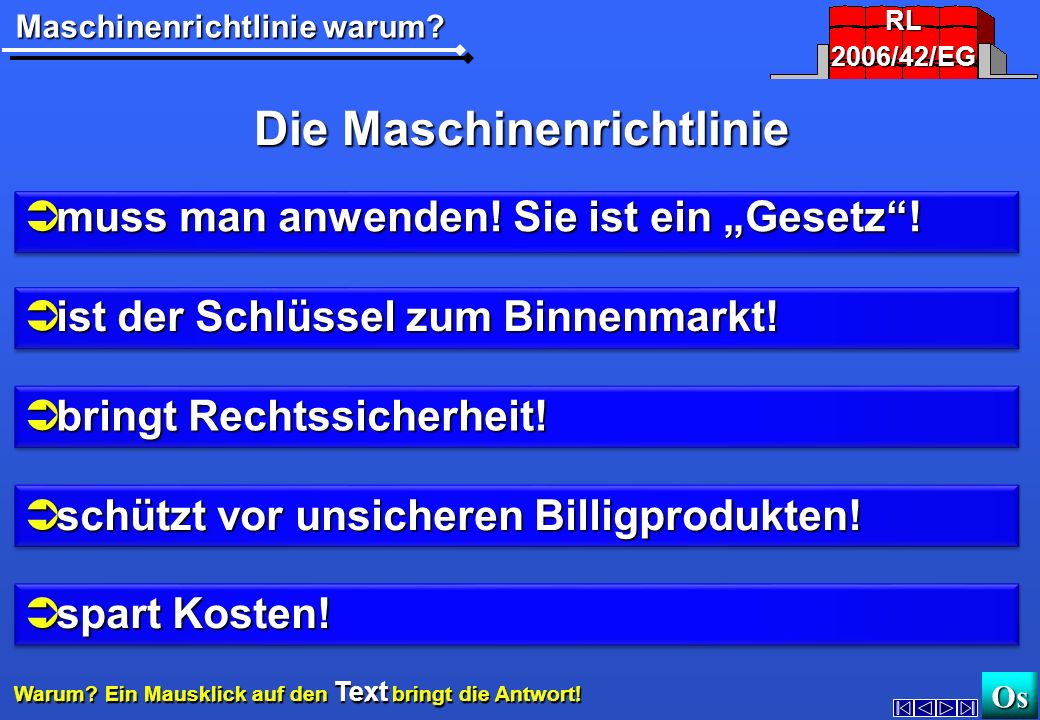 Maschinenrichtlinie warum?

RL
2006/42/EG

Die Maschinenrichtlinie

➲muss man anwenden! Sie ist ein „Gesetz“!

➲ist der Schlüssel zum Binnenmarkt!

➲bringt Rechtssicherheit!

➲schützt vor unsicheren Billigprodukten!

➲spart Kosten!

Warum? Ein Mausklick auf den Text bringt die Antwort!

Os